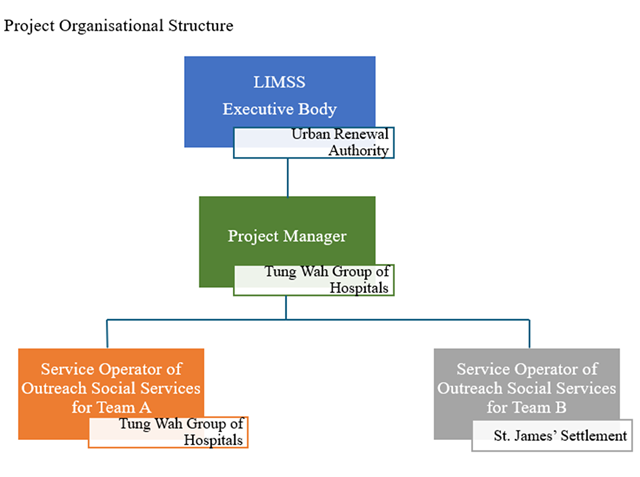 Project Organisational Structure

LIMSS
Executive Body

Urban Renewal Authority

Project Manager

Tung Wah Group of Hospitals

Service Operator of Outreach Social Services for Team A

Tung Wah Group of Hospitals

Service Operator of Outreach Social Services for Team B

St. James' Settlement